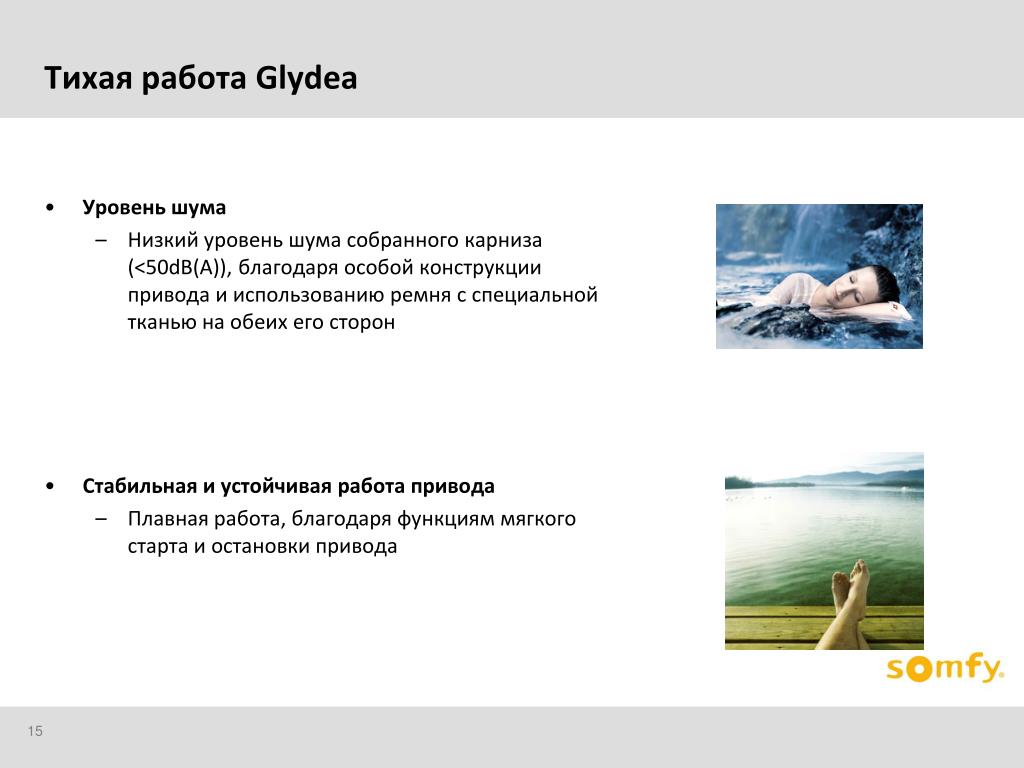 Тихая работа Glydea

• Уровень шума
 – Низкий уровень шума собранного карниза (<50dB(A)), благодаря особой конструкции привода и использованию ремня с специальной тканью на обеих его сторон

• Стабильная и устойчивая работа привода
 – Плавная работа, благодаря функциям мягкого старта и остановки привода

somfy.

15